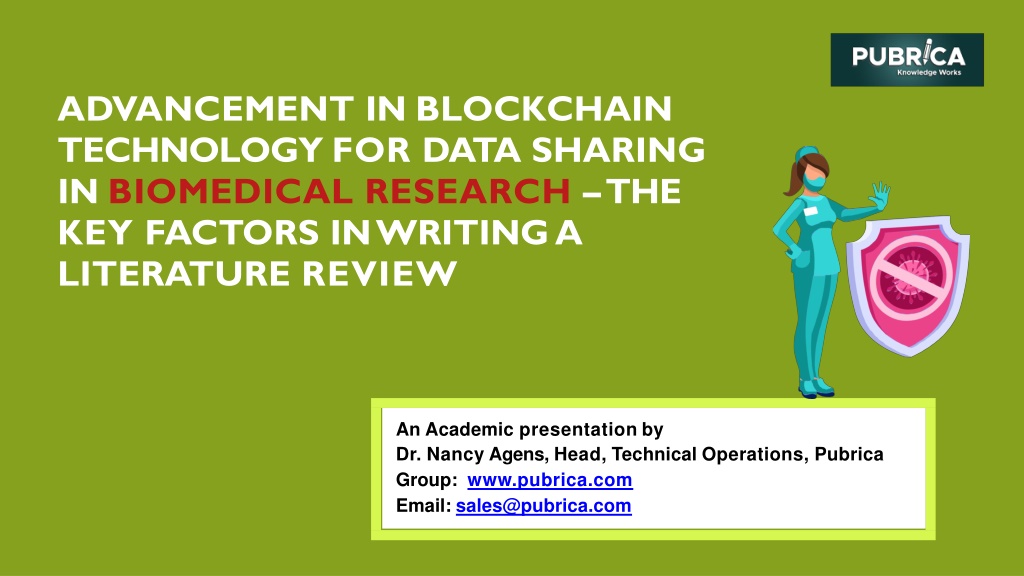 PUBRICA
Knowledge Works

ADVANCEMENT IN BLOCKCHAIN TECHNOLOGY FOR DATA SHARING IN BIOMEDICAL RESEARCH – THE KEY FACTORS IN WRITING A LITERATURE REVIEW

An Academic presentation by
Dr. Nancy Agens, Head, Technical Operations, Pubrica
Group: www.pubrica.com
Email: sales@pubrica.com